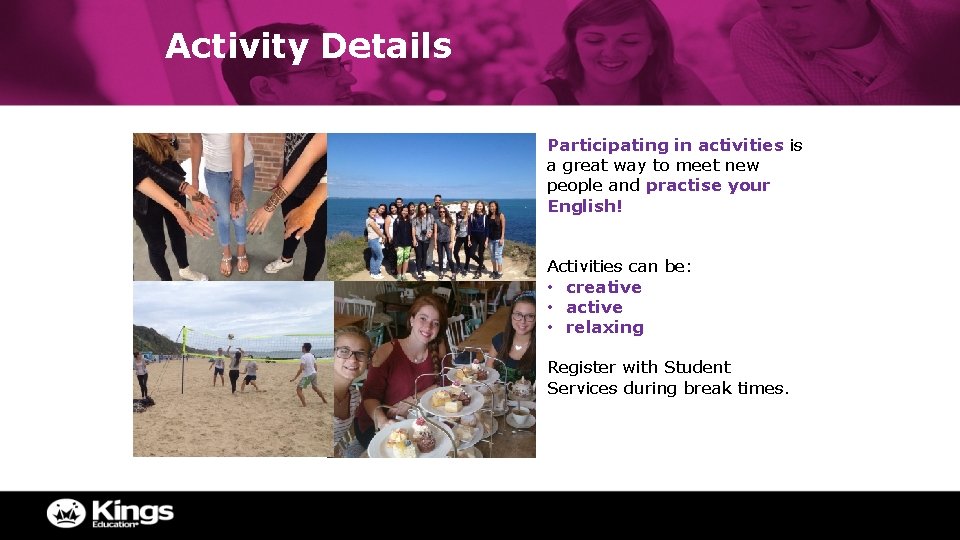 Activity Details

Participating in activities is a great way to meet new people and practise your English!

Activities can be:
• creative
• active
• relaxing

Register with Student Services during break times.

Kings Education